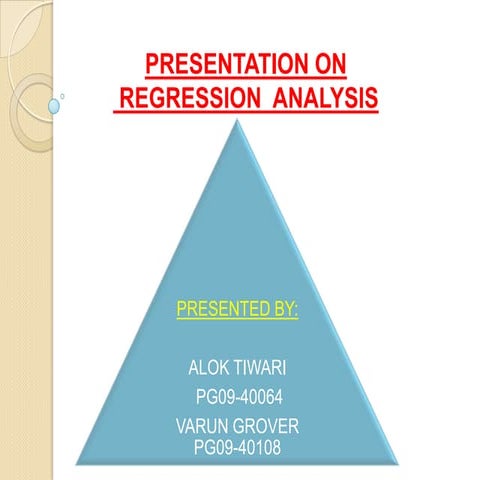 PRESENTATION ON REGRESSION ANALYSIS

PRESENTED BY:

ALOK TIWARI
PG09-40064
VARUN GROVER
PG09-40108